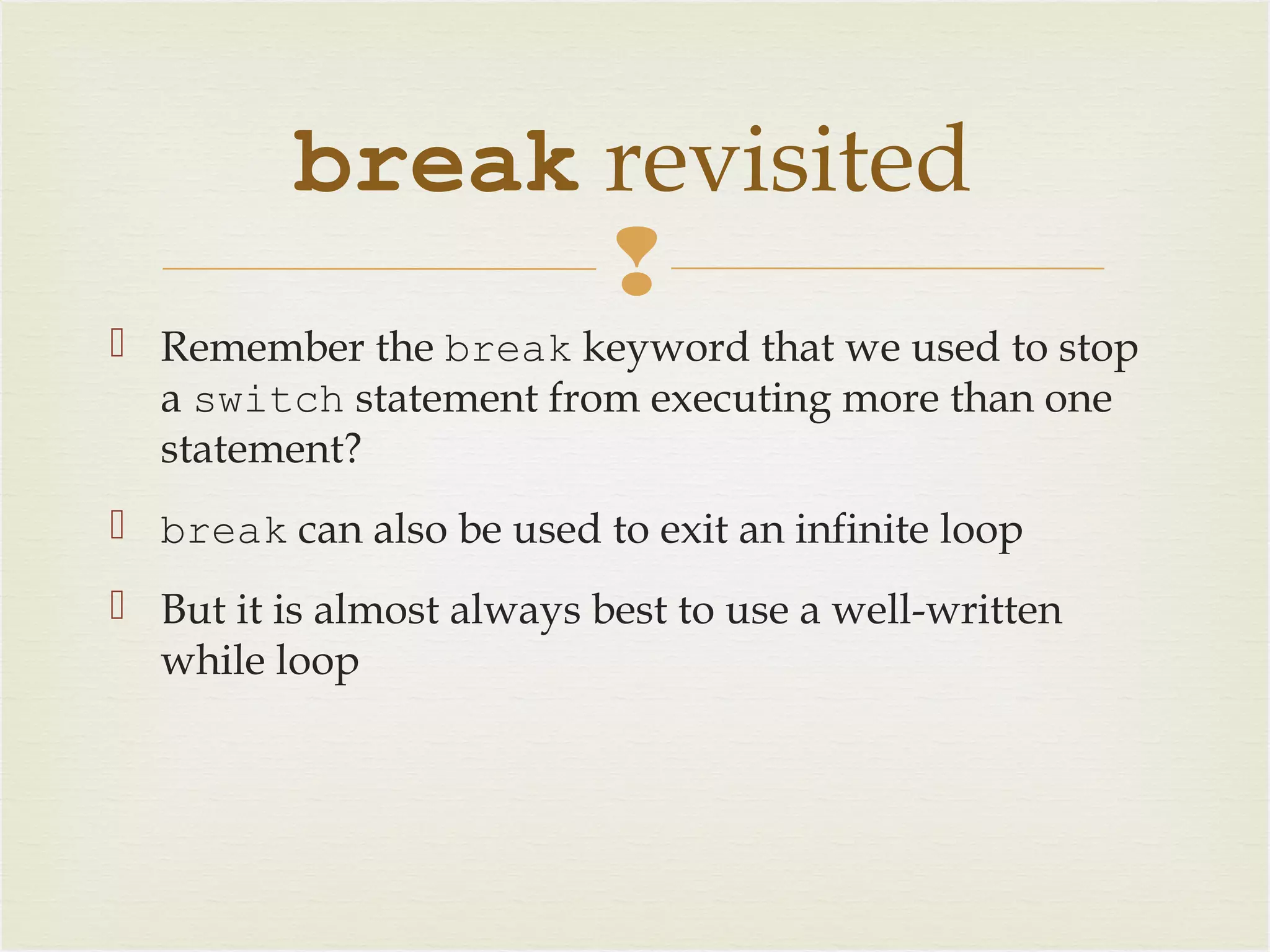 break revisited

Remember the break keyword that we used to stop a switch statement from executing more than one statement?

break can also be used to exit an infinite loop

But it is almost always best to use a well-written while loop